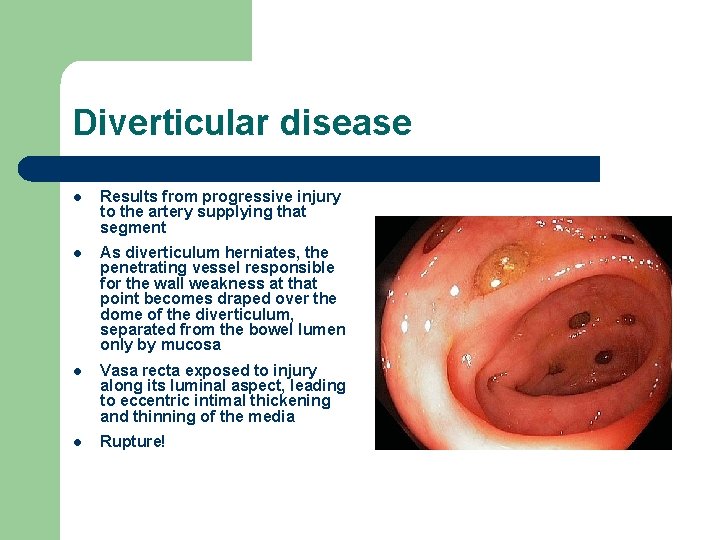 Diverticular disease

- Results from progressive injury to the artery supplying that segment
- As diverticulum herniates, the penetrating vessel responsible for the wall weakness at that point becomes draped over the dome of the diverticulum, separated from the bowel lumen only by mucosa
- Vasa recta exposed to injury along its luminal aspect, leading to eccentric intimal thickening and thinning of the media
- Rupture!